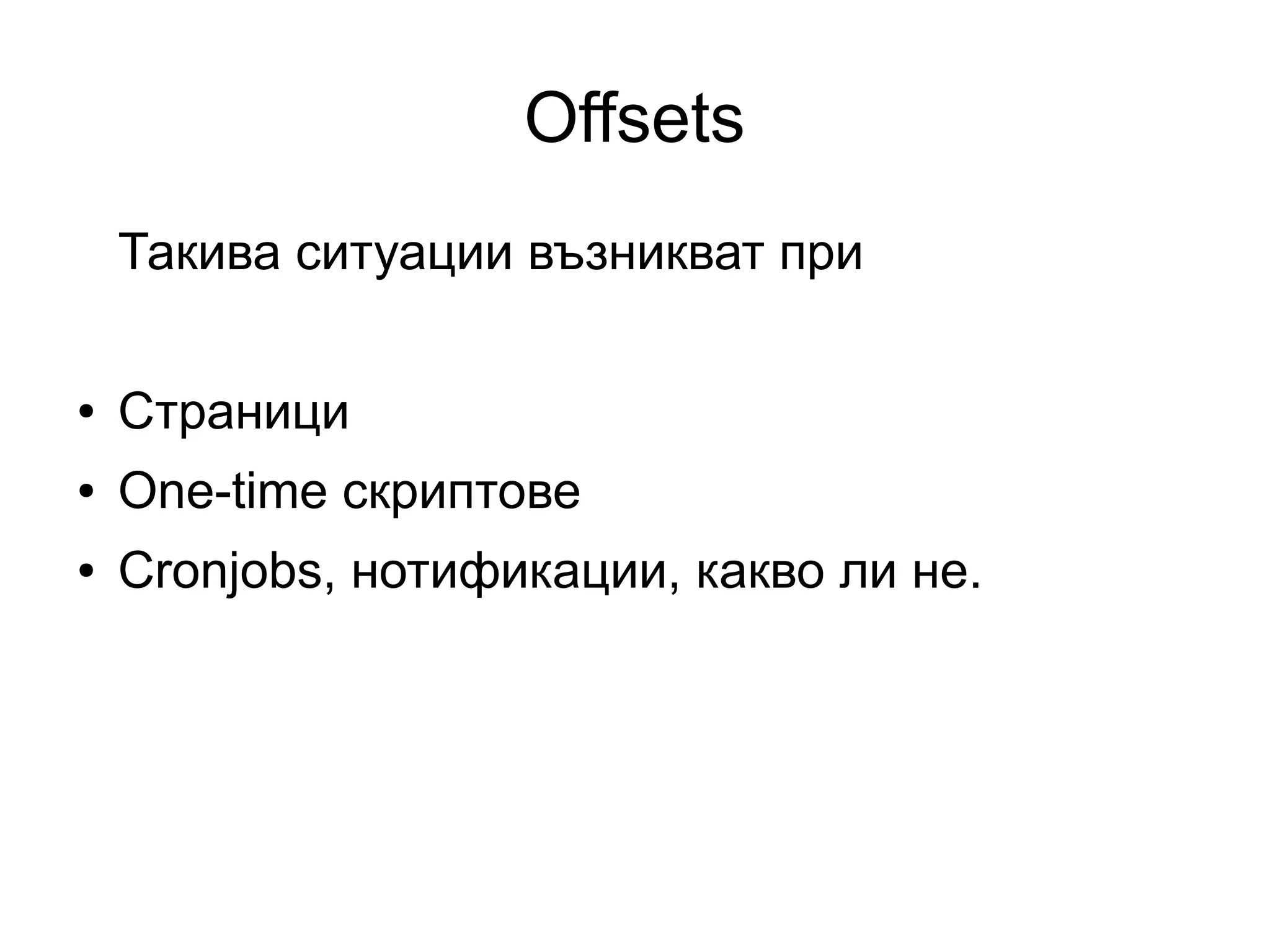 Offsets

Такива ситуации възникват при

• Страници
• One-time скриптове
• Cronjobs, нотификации, какво ли не.